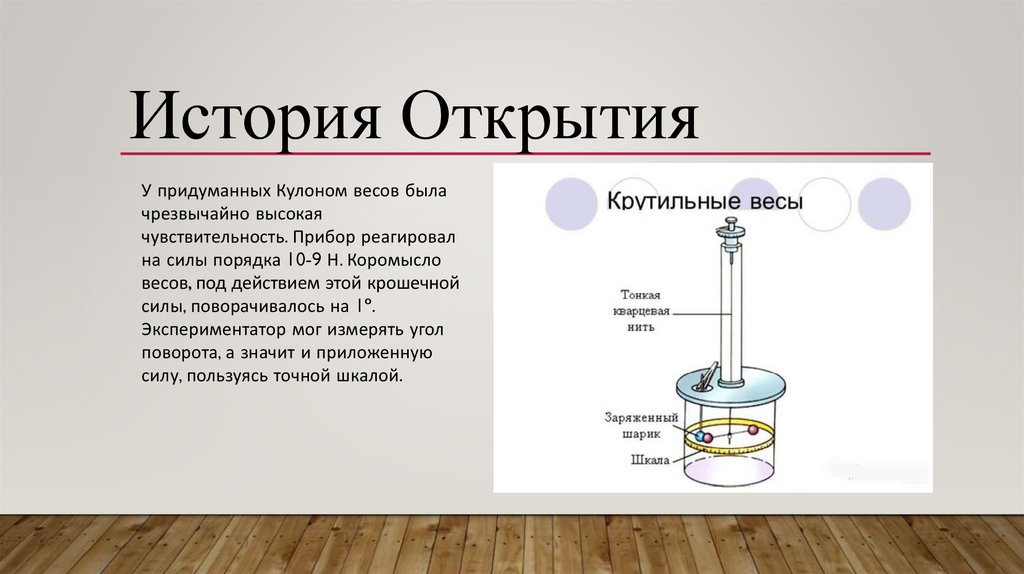 История Открытия

У придуманных Кулоном весов была чрезвычайно высокая чувствительность. Прибор реагировал на силы порядка 10-9 Н. Коромысло весов, под действием этой крошечной силы, поворачивалось на 1°. Экспериментатор мог измерять угол поворота, а значит и приложенную силу, пользуясь точной шкалой.

Крутильные весы

Тонкая кварцевая нить

Заряженный шарик

Шкала